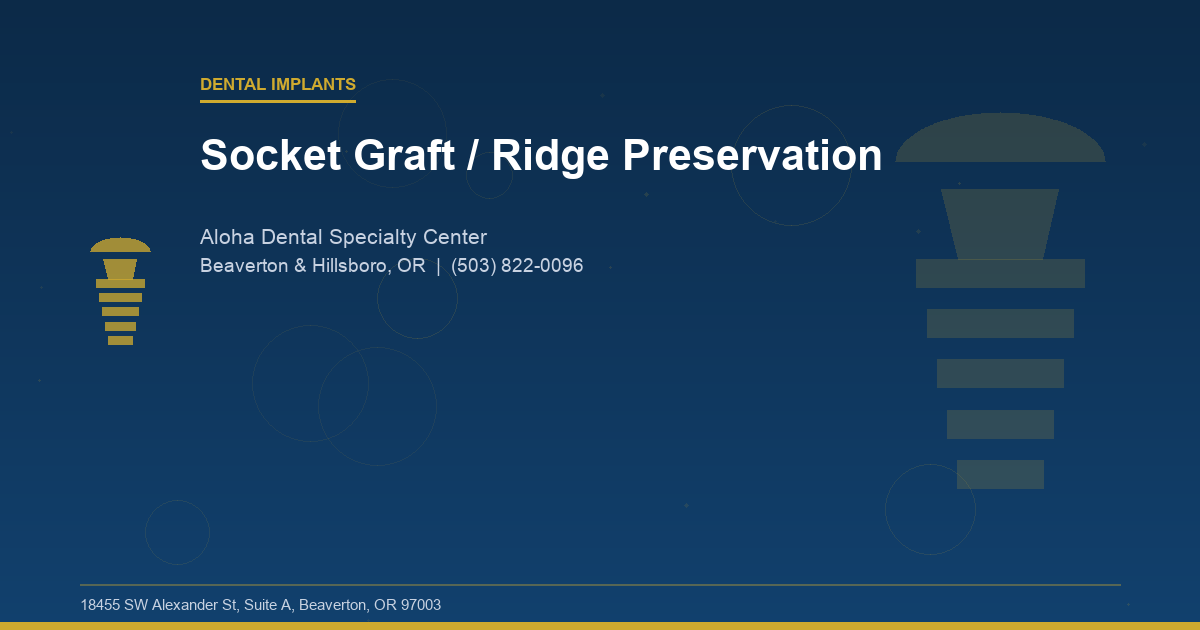 DENTAL IMPLANTS

Socket Graft / Ridge Preservation

Aloha Dental Specialty Center

Beaverton & Hillsboro, OR | (503) 822-0096

18455 SW Alexander St, Suite A, Beaverton, OR 97003